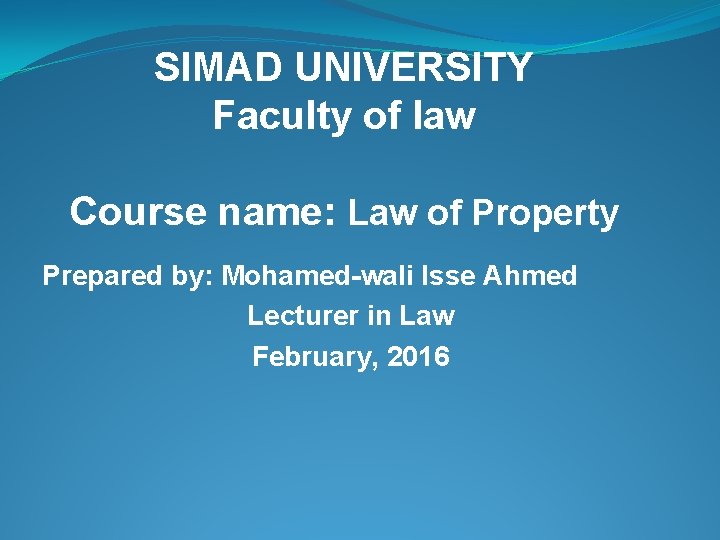 SIMAD UNIVERSITY
Faculty of law

Course name: Law of Property

Prepared by: Mohamed-wali Isse Ahmed
Lecturer in Law
February, 2016